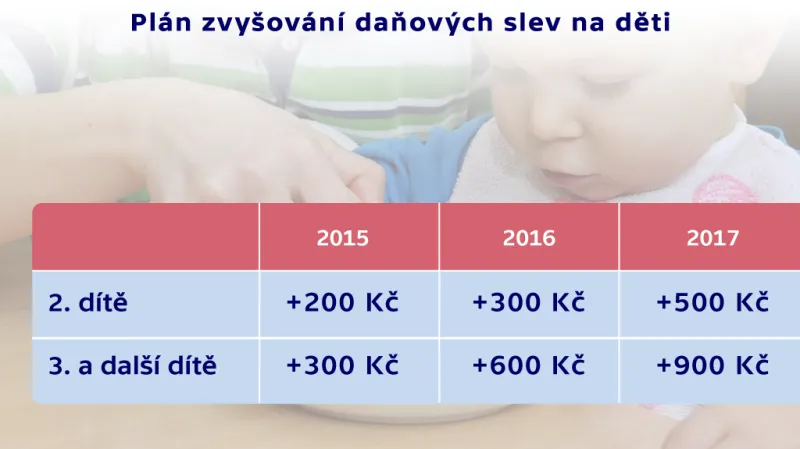 Plán zvyšování daňových slev na děti

| | 2015 | 2016 | 2017 |
|---|---|---|---|
| 2. dítě | +200 Kč | +300 Kč | +500 Kč |
| 3. a další dítě | +300 Kč | +600 Kč | +900 Kč |